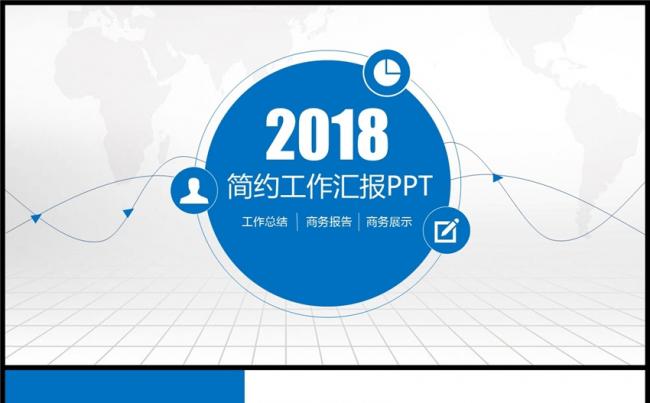 2018

简约工作汇报PPT

工作总结 | 商务报告 | 商务展示